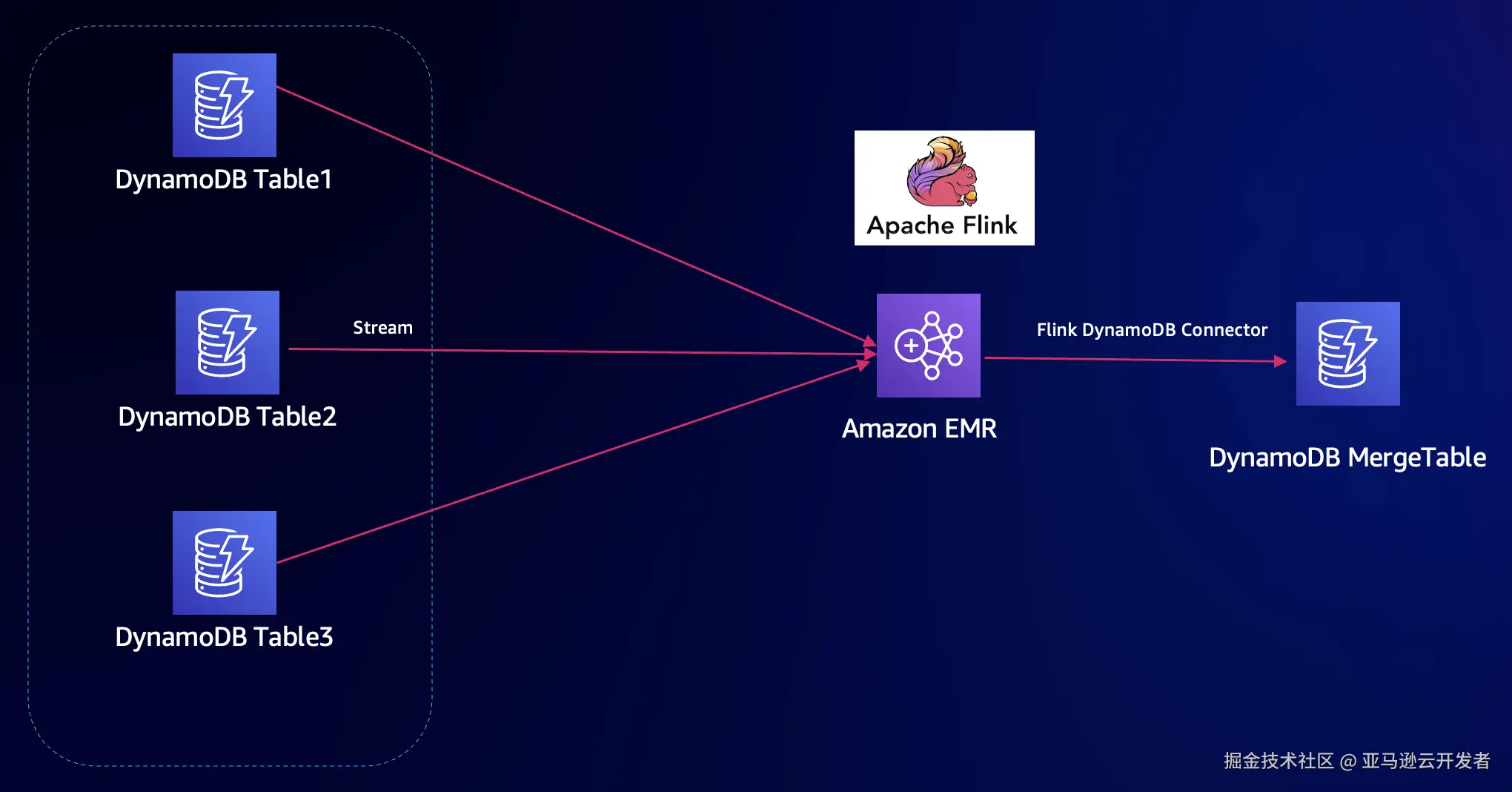 DynamoDB Table1

DynamoDB Table2

DynamoDB Table3

Stream

Apache Flink

Amazon EMR

Flink DynamoDB Connector

DynamoDB MergeTable

掘金技术社区 @ 亚马逊云开发者